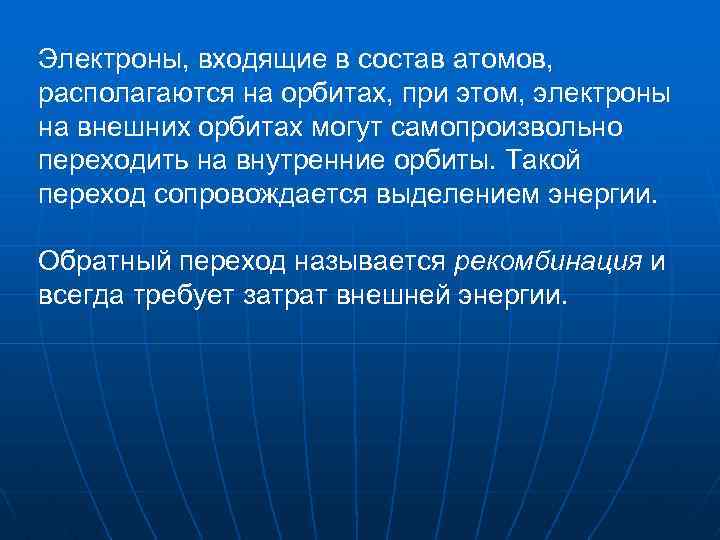 Электроны, входящие в состав атомов, располагаются на орбитах, при этом, электроны на внешних орбитах могут самопроизвольно переходить на внутренние орбиты. Такой переход сопровождается выделением энергии.

Обратный переход называется рекомбинация и всегда требует затрат внешней энергии.